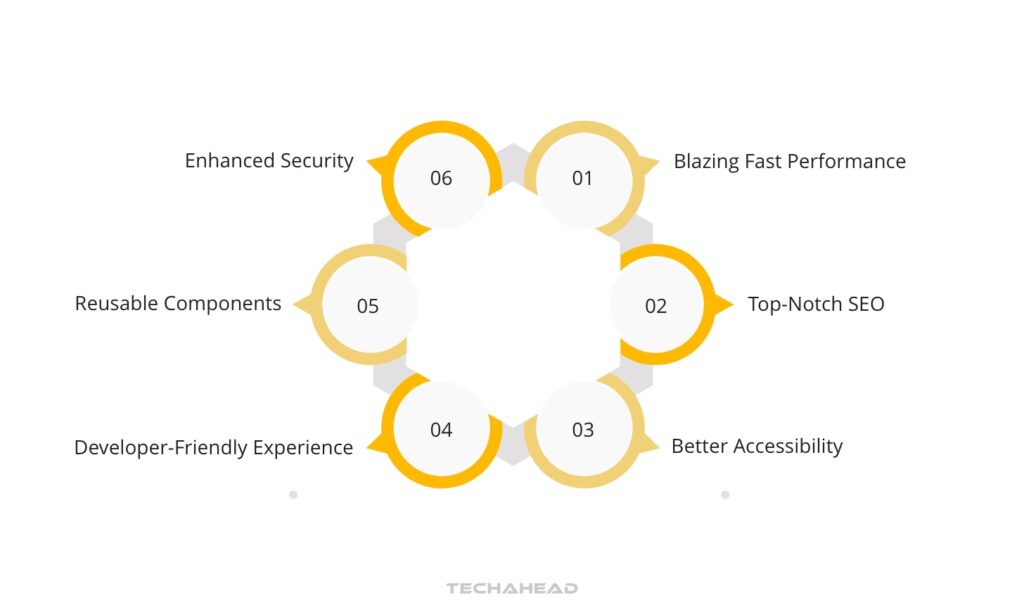 01 Blazing Fast Performance

02 Top-Notch SEO

03 Better Accessibility

04 Developer-Friendly Experience

05 Reusable Components

06 Enhanced Security

TECHAHEAD